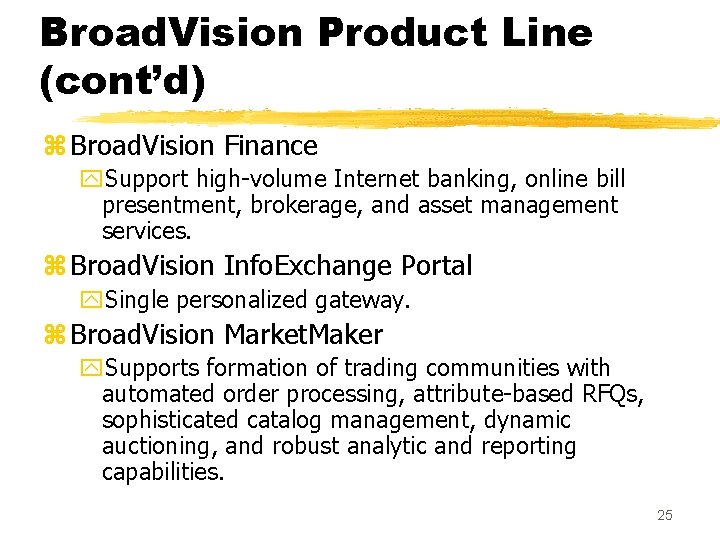 BroadVision Product Line (cont'd)

BroadVision Finance

Support high-volume Internet banking, online bill presentment, brokerage, and asset management services.

BroadVision InfoExchange Portal

Single personalized gateway.

BroadVision MarketMaker

Supports formation of trading communities with automated order processing, attribute-based RFQs, sophisticated catalog management, dynamic auctioning, and robust analytic and reporting capabilities.

25